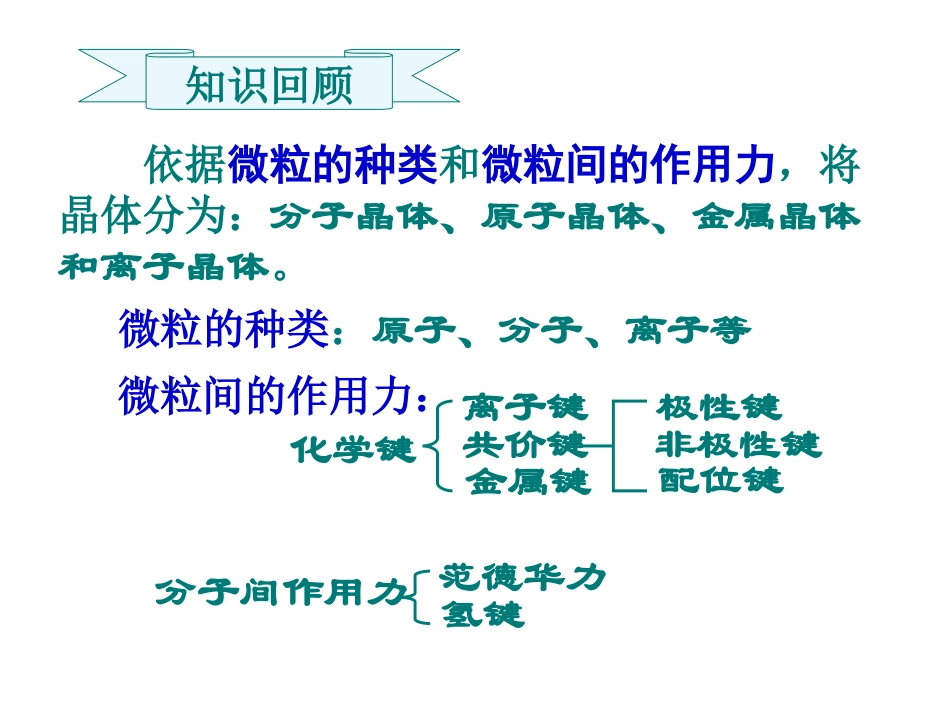 知识回顾

依据微粒的种类和微粒间的作用力，将晶体分为：分子晶体、原子晶体、金属晶体和离子晶体。

微粒的种类：原子、分子、离子等

微粒间的作用力：

化学键
离子键
共价键
金属键

极性键
非极性键
配位键

分子间作用力
范德华力
氢键